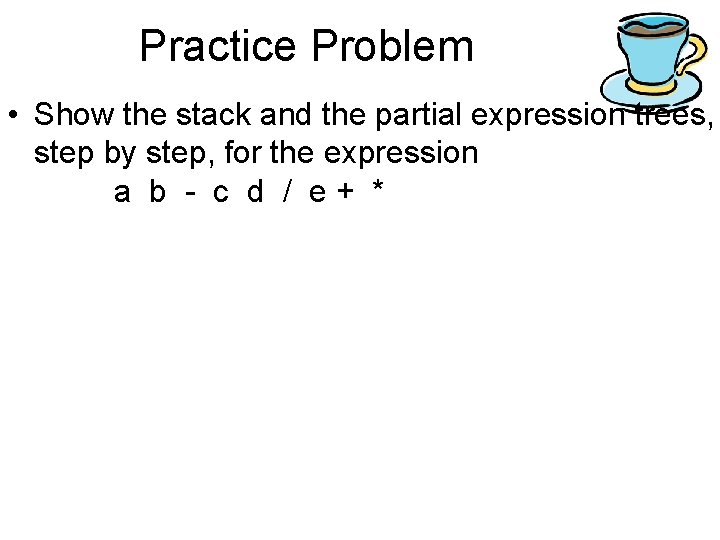 Practice Problem

• Show the stack and the partial expression trees, step by step, for the expression

a b - c d / e + *